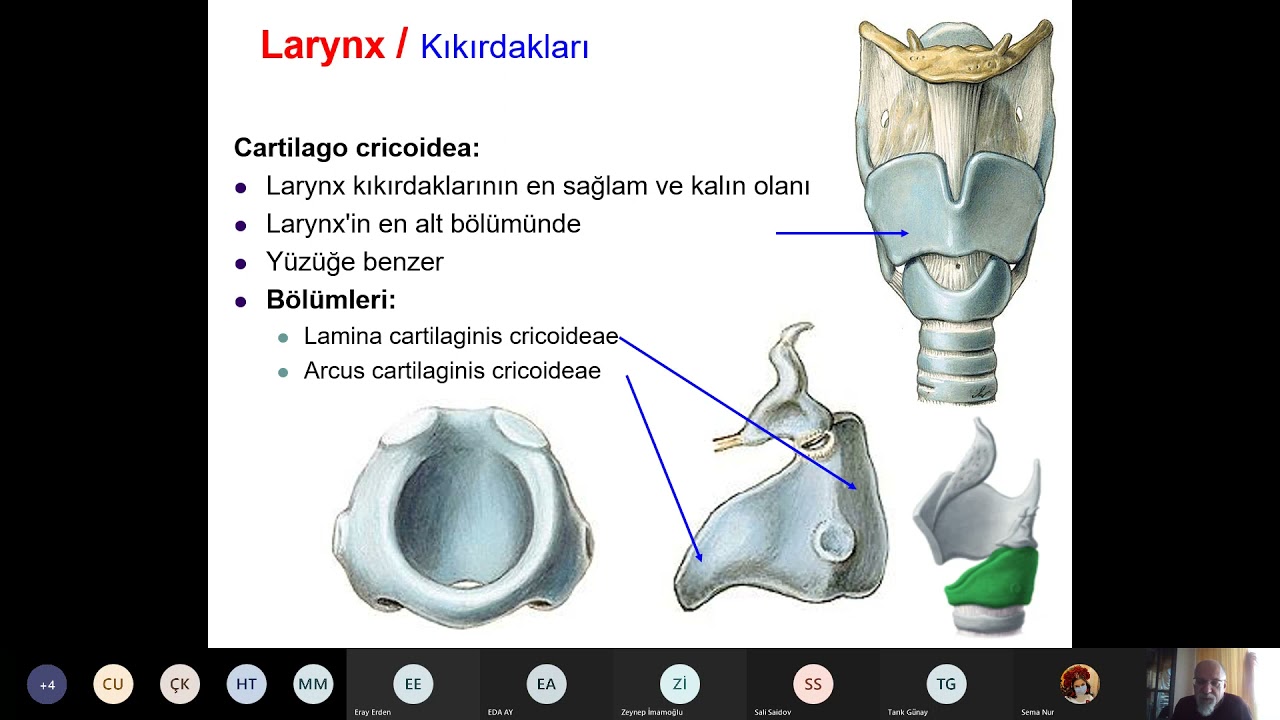 Larynx / Kıkırdakları

Cartilago cricoidea:

- Larynx kıkırdaklarının en sağlam ve kalın olanı
- Larynx'in en alt bölümünde
- Yüzüğe benzer
- Bölümleri:
  - Lamina cartilaginis cricoideae
  - Arcus cartilaginis cricoideae

+4 CU ÇK HT MM EE Eray Erden EA EDA AY Zİ Zeynep İmamoğlu SS Sali Saidov TG Tarık Günay Sema Nur